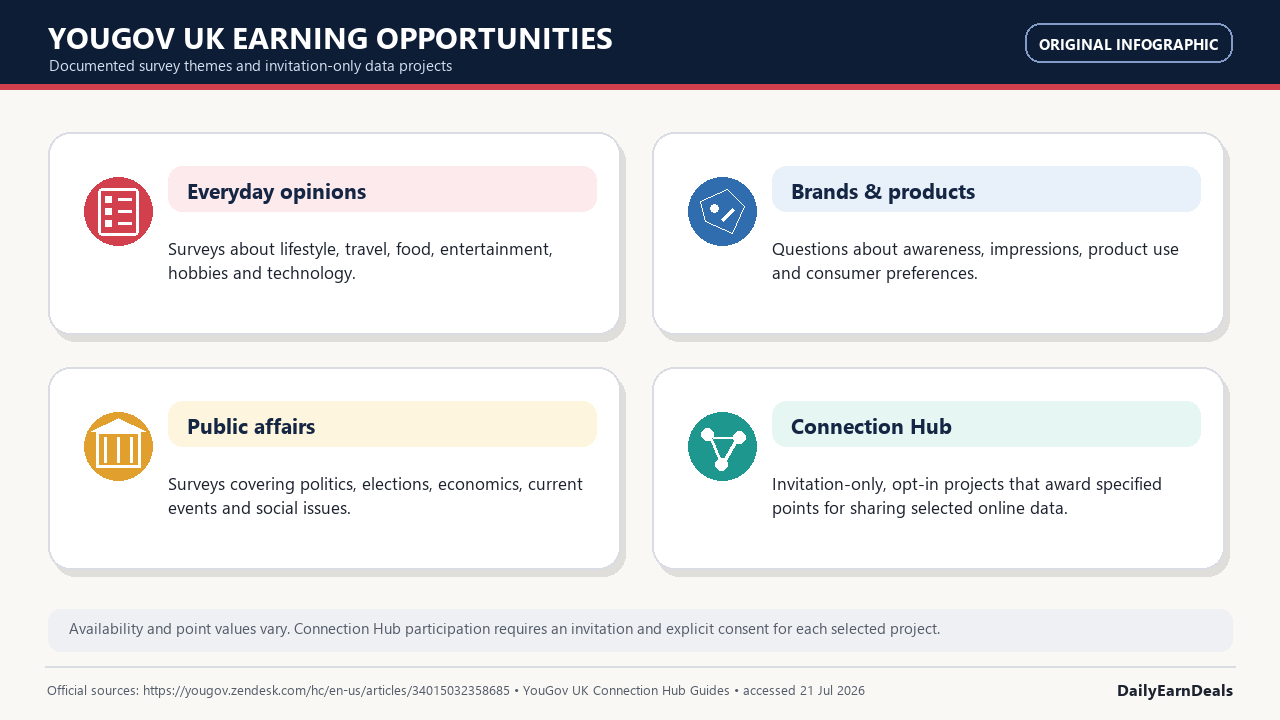 YOUGOV UK EARNING OPPORTUNITIES
Documented survey themes and invitation-only data projects

ORIGINAL INFOGRAPHIC

Everyday opinions
Surveys about lifestyle, travel, food, entertainment, hobbies and technology.

Brands & products
Questions about awareness, impressions, product use and consumer preferences.

Public affairs
Surveys covering politics, elections, economics, current events and social issues.

Connection Hub
Invitation-only, opt-in projects that award specified points for sharing selected online data.

Availability and point values vary. Connection Hub participation requires an invitation and explicit consent for each selected project.

Official sources: https://yougov.zendesk.com/hc/en-us/articles/34015032358685 • YouGov UK Connection Hub Guides • accessed 21 Jul 2026

DailyEarnDeals